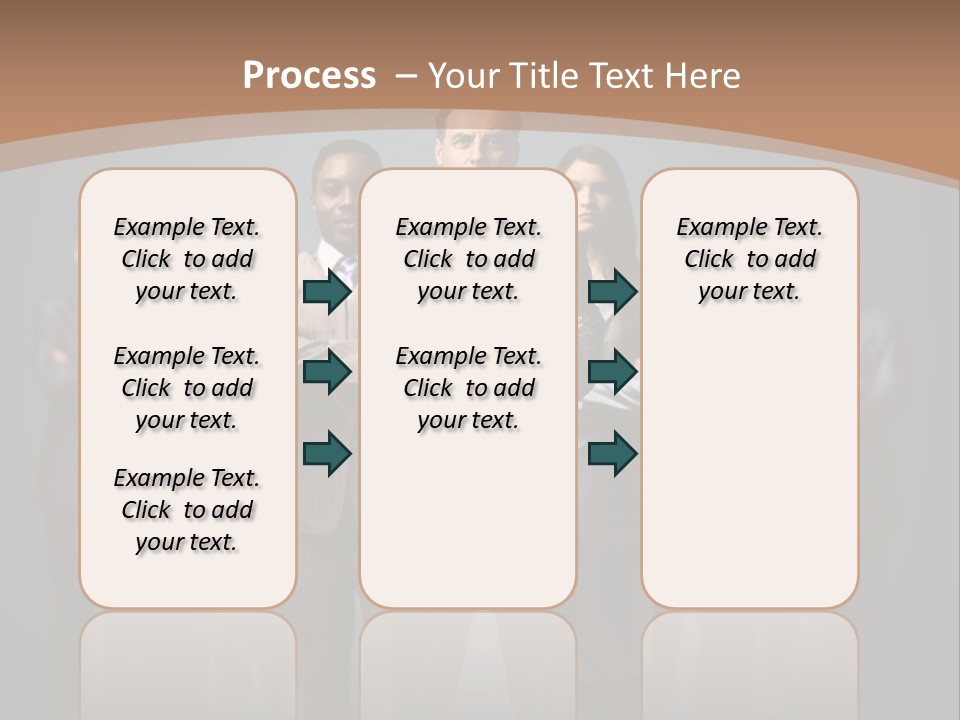 Process – Your Title Text Here

Example Text. Click to add your text.

Example Text. Click to add your text.

Example Text. Click to add your text.

Example Text. Click to add your text.

Example Text. Click to add your text.

Example Text. Click to add your text.